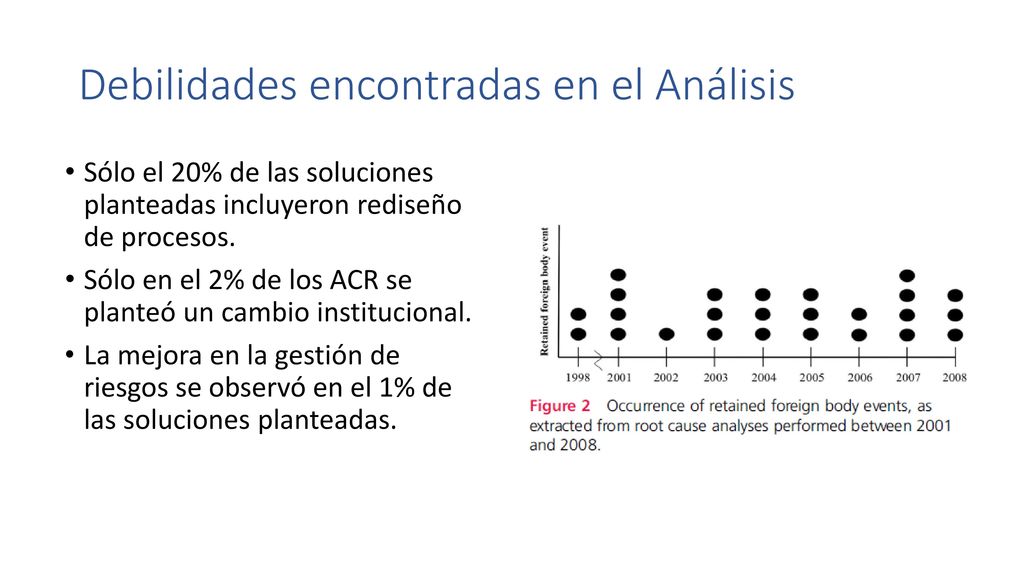 Debilidades encontradas en el Análisis

• Sólo el 20% de las soluciones planteadas incluyeron rediseño de procesos.
• Sólo en el 2% de los ACR se planteó un cambio institucional.
• La mejora en la gestión de riesgos se observó en el 1% de las soluciones planteadas.

Retained foreign body event

1998 2001 2002 2003 2004 2005 2006 2007 2008

Figure 2 Occurrence of retained foreign body events, as extracted from root cause analyses performed between 2001 and 2008.